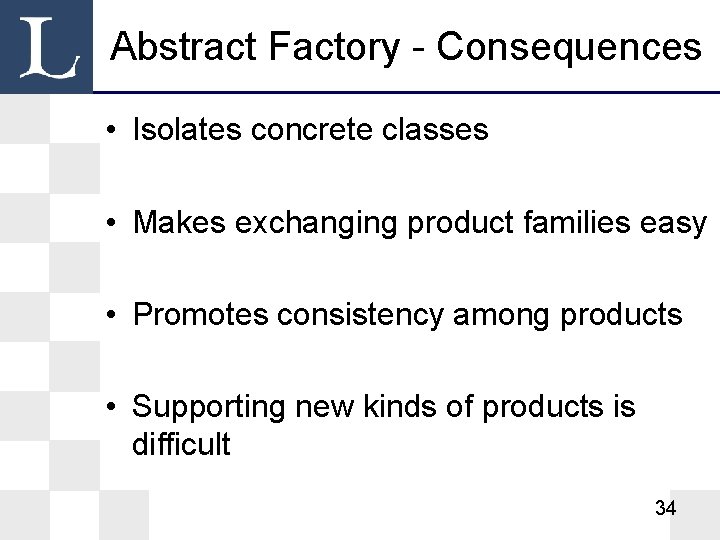 L

Abstract Factory - Consequences

• Isolates concrete classes

• Makes exchanging product families easy

• Promotes consistency among products

• Supporting new kinds of products is difficult

34